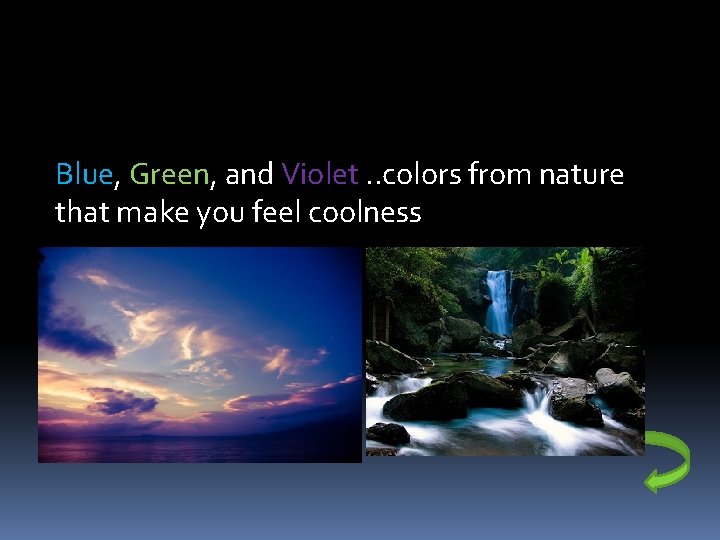 Blue, Green, and Violet ..colors from nature that make you feel coolness